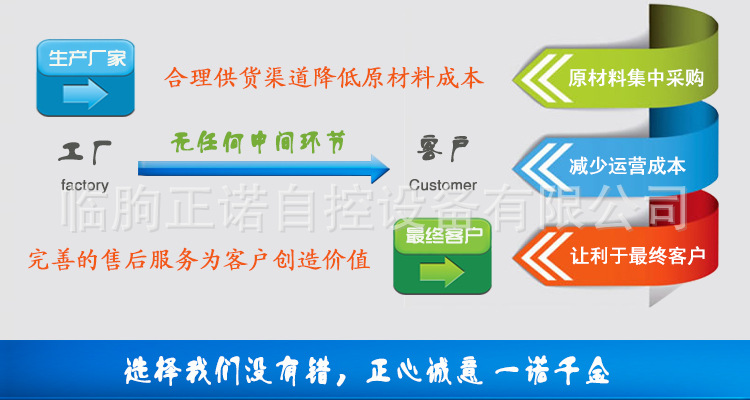 生产厂家

合理供货渠道降低原材料成本

原材料集中采购

工厂
factory

无任何中间环节

客户
Customer

减少运营成本

临朐正诺自控设备有限公司

最终客户

完善的售后服务为客户创造价值

让利于最终客户

选择我们没有错，正心诚意 一诺千金